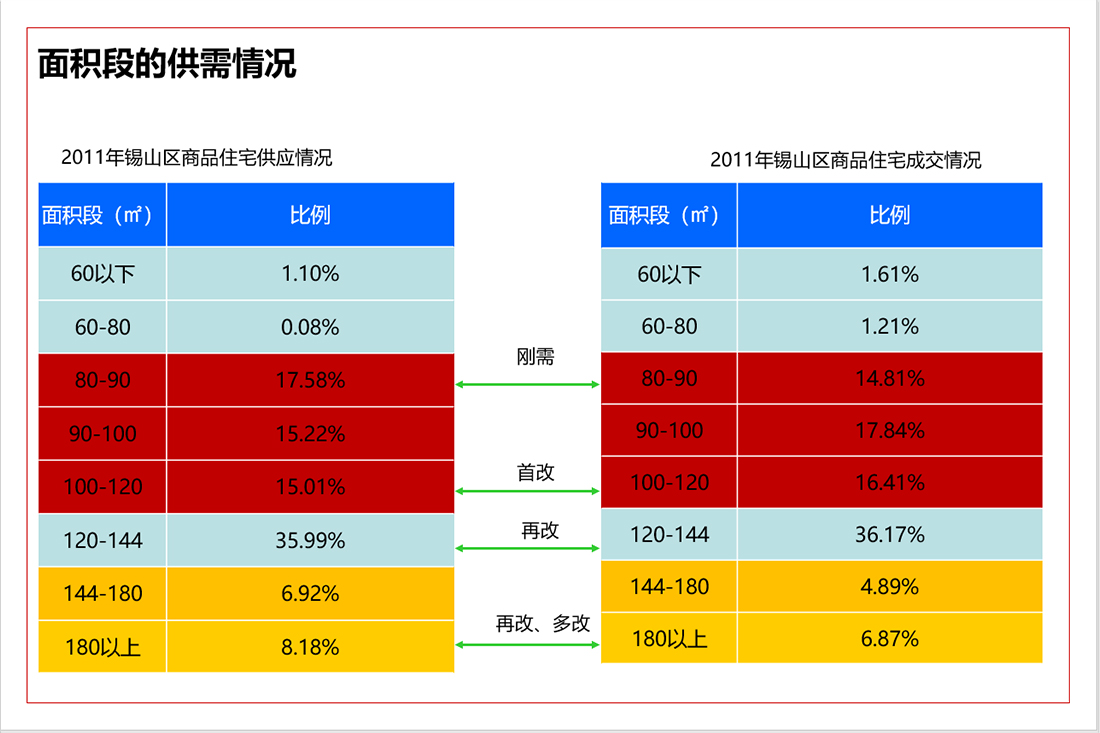 面积段的供需情况

2011年锡山区商品住宅供应情况

| 面积段（㎡） | 比例 |
|---|---|
| 60以下 | 1.10% |
| 60-80 | 0.08% |
| 80-90 | 17.58% |
| 90-100 | 15.22% |
| 100-120 | 15.01% |
| 120-144 | 35.99% |
| 144-180 | 6.92% |
| 180以上 | 8.18% |

刚需

首改

再改

再改、多改

2011年锡山区商品住宅成交情况

| 面积段（㎡） | 比例 |
|---|---|
| 60以下 | 1.61% |
| 60-80 | 1.21% |
| 80-90 | 14.81% |
| 90-100 | 17.84% |
| 100-120 | 16.41% |
| 120-144 | 36.17% |
| 144-180 | 4.89% |
| 180以上 | 6.87% |